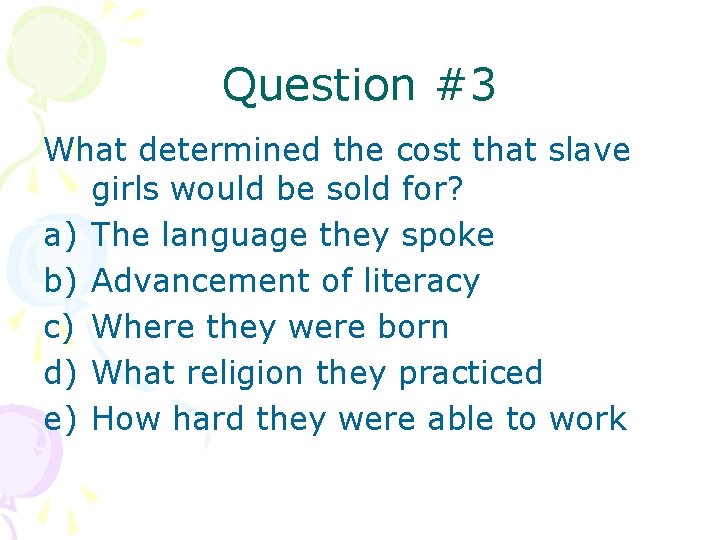 Question #3

What determined the cost that slave girls would be sold for?

a) The language they spoke
b) Advancement of literacy
c) Where they were born
d) What religion they practiced
e) How hard they were able to work